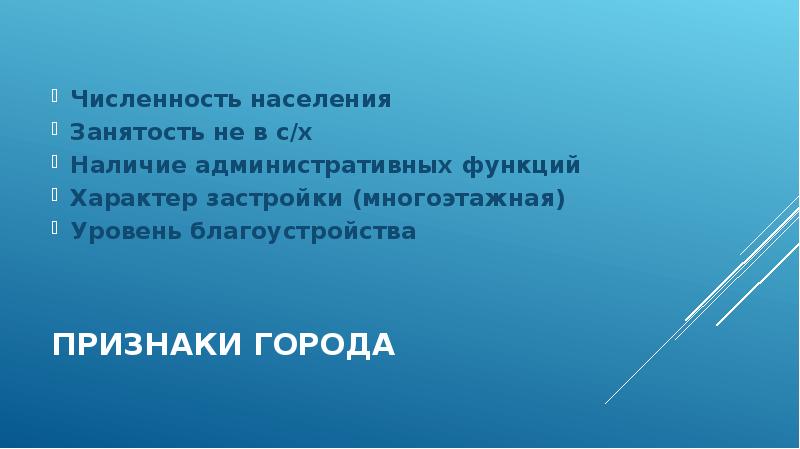 Численность населения
Занятость не в с/х
Наличие административных функций
Характер застройки (многоэтажная)
Уровень благоустройства

ПРИЗНАКИ ГОРОДА